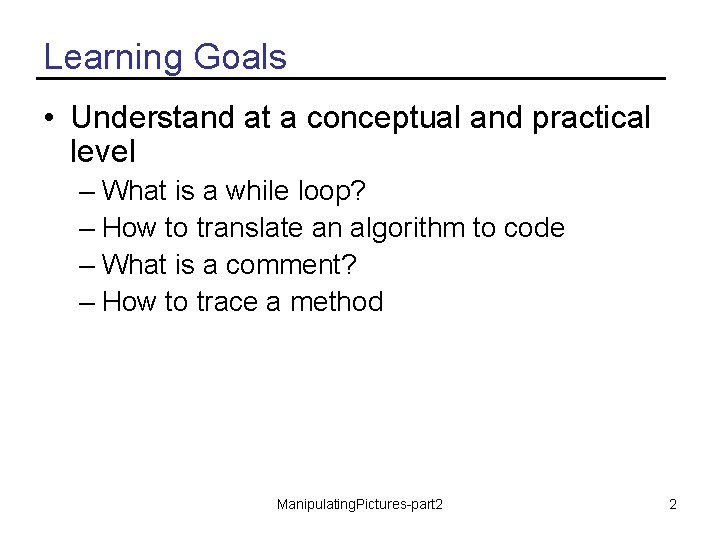 Learning Goals

• Understand at a conceptual and practical level
– What is a while loop?
– How to translate an algorithm to code
– What is a comment?
– How to trace a method

ManipulatingPictures-part2

2